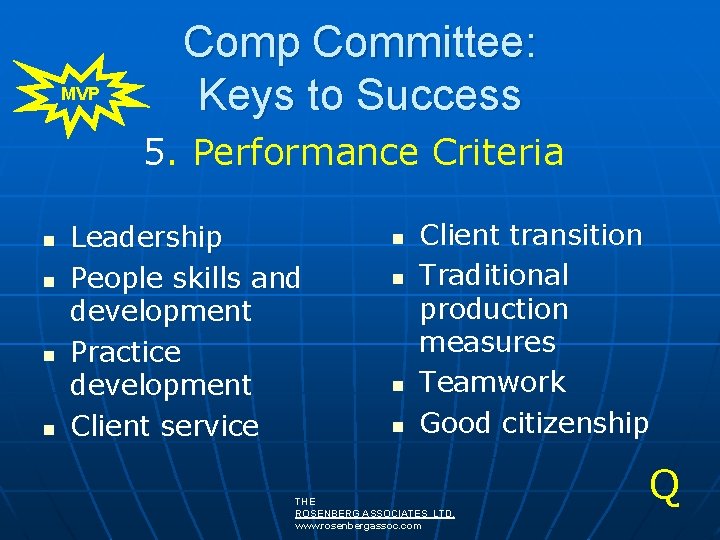 MVP

Comp Committee: Keys to Success

5. Performance Criteria

- Leadership
- People skills and development
- Practice development
- Client service

- Client transition
- Traditional production measures
- Teamwork
- Good citizenship

Q

THE
ROSENBERG ASSOCIATES LTD.
www.rosenbergassoc.com